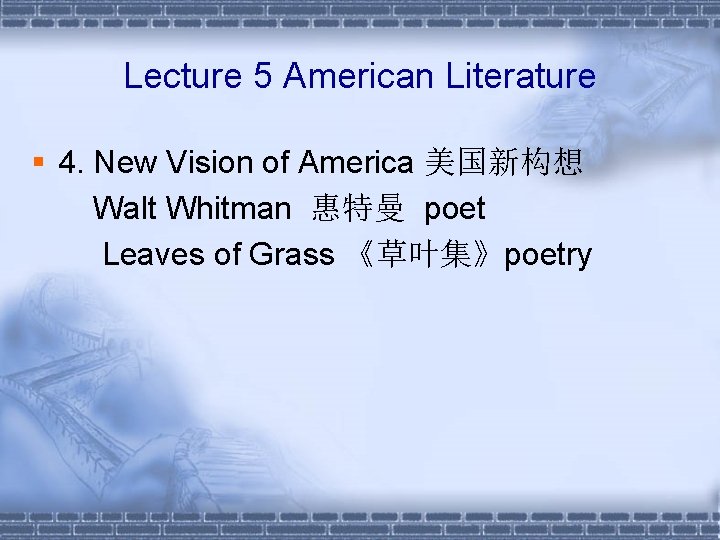 Lecture 5 American Literature

4. New Vision of America 美国新构想
Walt Whitman 惠特曼 poet
Leaves of Grass 《草叶集》poetry